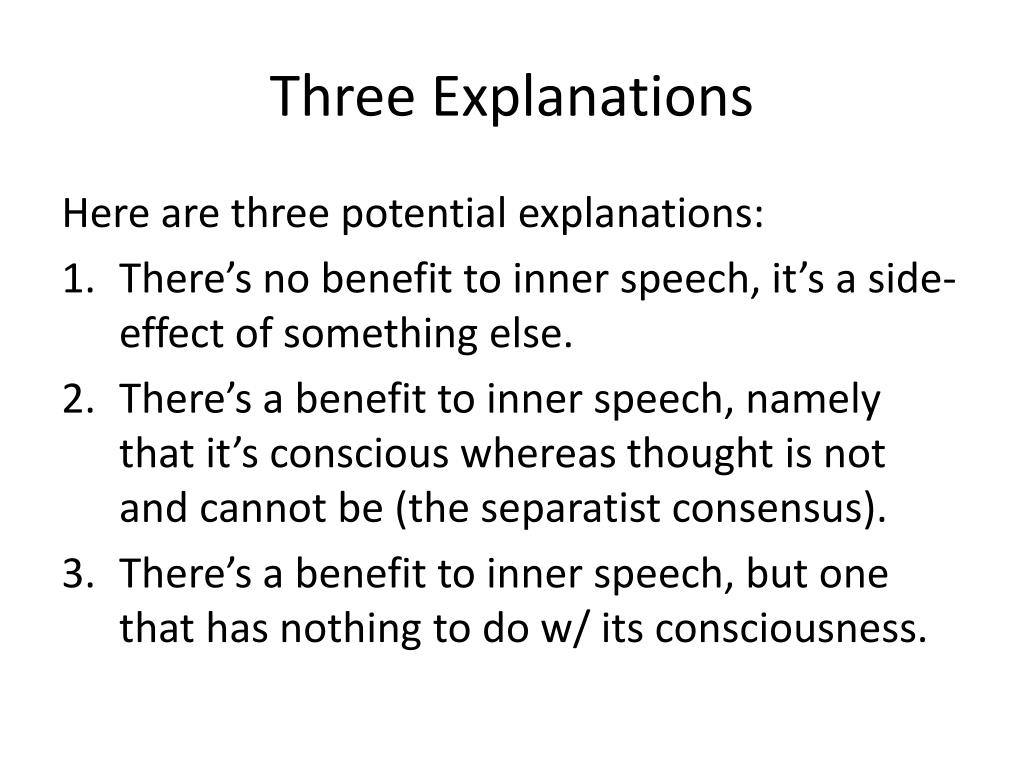 Three Explanations

Here are three potential explanations:

1. There’s no benefit to inner speech, it’s a side-effect of something else.
2. There’s a benefit to inner speech, namely that it’s conscious whereas thought is not and cannot be (the separatist consensus).
3. There’s a benefit to inner speech, but one that has nothing to do w/ its consciousness.